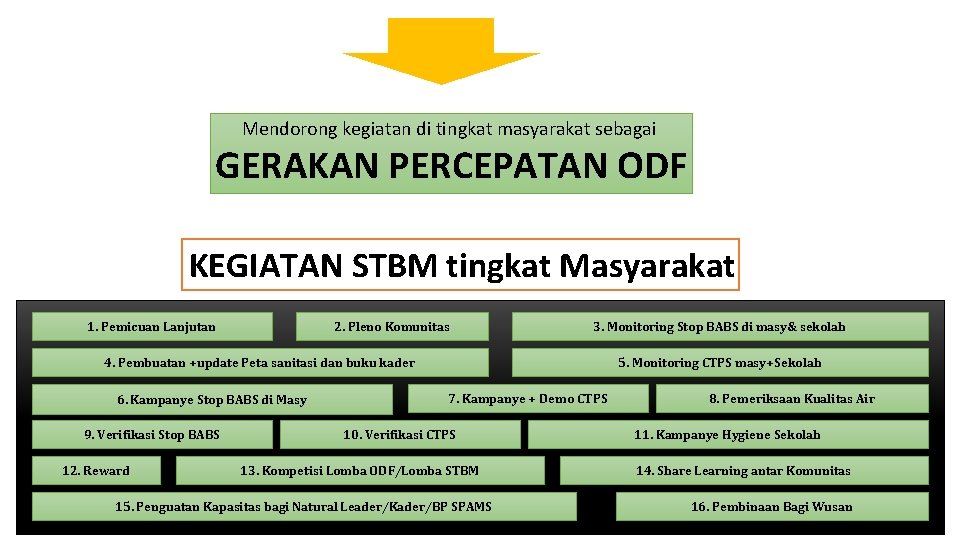 Mendorong kegiatan di tingkat masyarakat sebagai
GERAKAN PERCEPATAN ODF

KEGIATAN STBM tingkat Masyarakat

1. Pemicuan Lanjutan
2. Pleno Komunitas
3. Monitoring Stop BABS di masy& sekolah
4. Pembuatan +update Peta sanitasi dan buku kader
5. Monitoring CTPS masy+Sekolah
6. Kampanye Stop BABS di Masy
7. Kampanye + Demo CTPS
8. Pemeriksaan Kualitas Air
9. Verifikasi Stop BABS
10. Verifikasi CTPS
11. Kampanye Hygiene Sekolah
12. Reward
13. Kompetisi Lomba ODF/Lomba STBM
14. Share Learning antar Komunitas
15. Penguatan Kapasitas bagi Natural Leader/Kader/BP SPAMS
16. Pembinaan Bagi Wusan